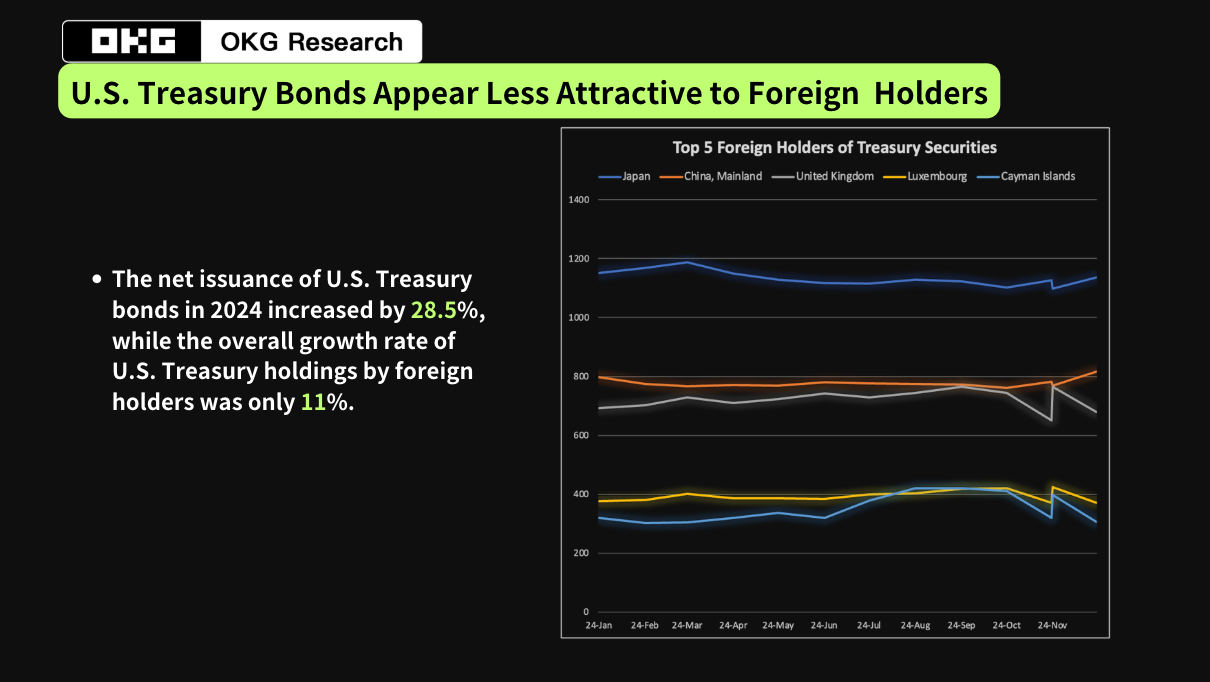 OKG OKG Research

U.S. Treasury Bonds Appear Less Attractive to Foreign Holders

• The net issuance of U.S. Treasury bonds in 2024 increased by 28.5%, while the overall growth rate of U.S. Treasury holdings by foreign holders was only 11%.

Top 5 Foreign Holders of Treasury Securities

Japan
China, Mainland
United Kingdom
Luxembourg
Cayman Islands

1400
1200
1000
800
600
400
200
0

24-Jan
24-Feb
24-Mar
24-Apr
24-May
24-Jun
24-Jul
24-Aug
24-Sep
24-Oct
24-Nov